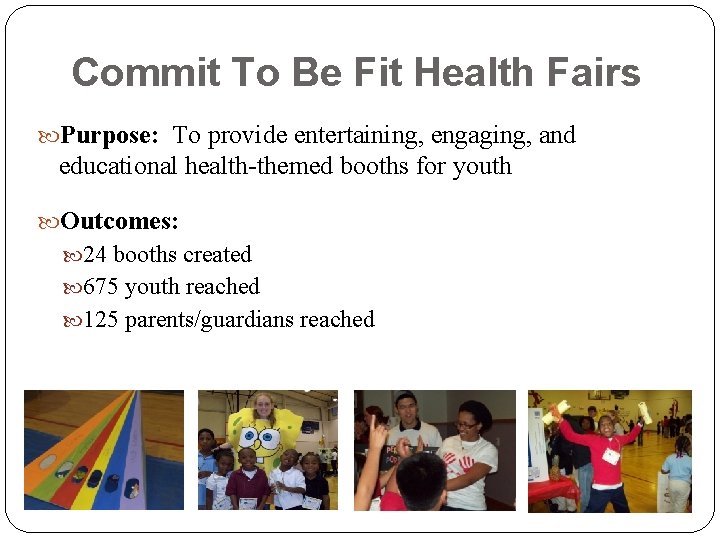 Commit To Be Fit Health Fairs

Purpose: To provide entertaining, engaging, and educational health-themed booths for youth

Outcomes:

24 booths created

675 youth reached

125 parents/guardians reached